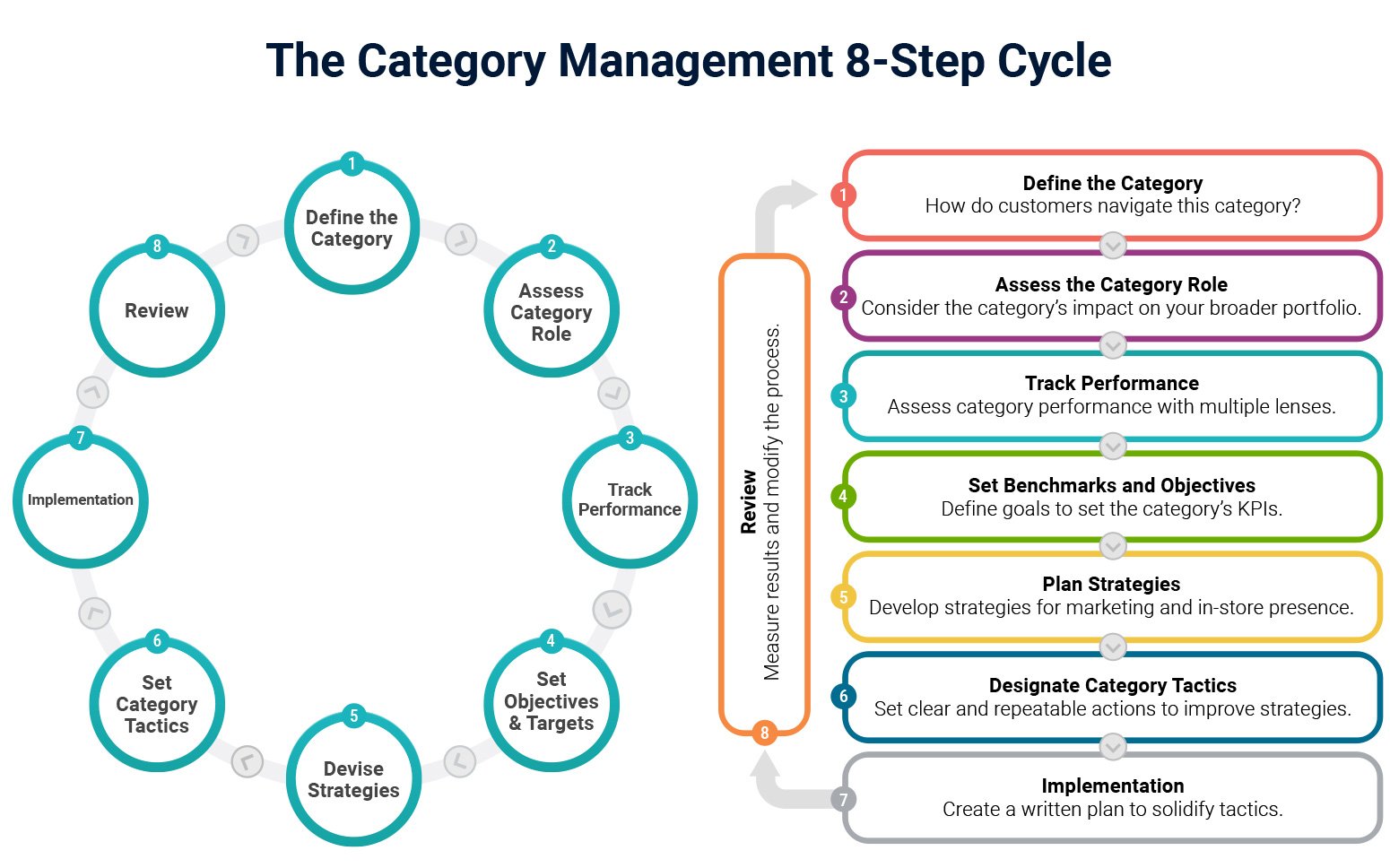 The Category Management 8-Step Cycle

1
Define the Category

2
Assess Category Role

3
Track Performance

4
Set Objectives & Targets

5
Devise Strategies

6
Set Category Tactics

7
Implementation

8
Review

Review
Measure results and modify the process.
8

1
Define the Category
How do customers navigate this category?

2
Assess the Category Role
Consider the category's impact on your broader portfolio.

3
Track Performance
Assess category performance with multiple lenses.

4
Set Benchmarks and Objectives
Define goals to set the category's KPIs.

5
Plan Strategies
Develop strategies for marketing and in-store presence.

6
Designate Category Tactics
Set clear and repeatable actions to improve strategies.

7
Implementation
Create a written plan to solidify tactics.